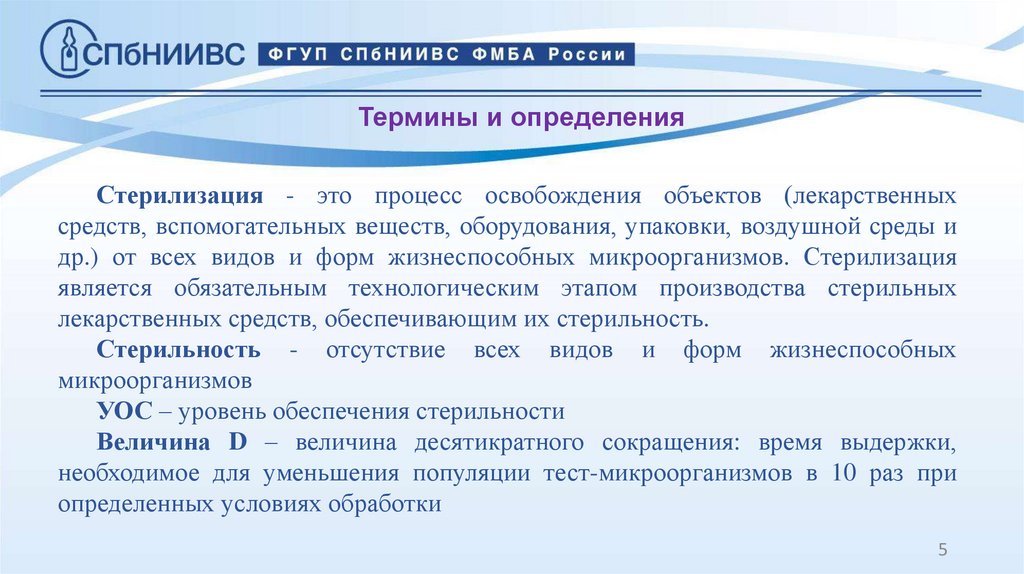 СПбНИИВС ФГУП СПбНИИВС ФМБА России

Термины и определения

Стерилизация - это процесс освобождения объектов (лекарственных средств, вспомогательных веществ, оборудования, упаковки, воздушной среды и др.) от всех видов и форм жизнеспособных микроорганизмов. Стерилизация является обязательным технологическим этапом производства стерильных лекарственных средств, обеспечивающим их стерильность.

Стерильность - отсутствие всех видов и форм жизнеспособных микроорганизмов

УОС – уровень обеспечения стерильности

Величина D – величина десятикратного сокращения: время выдержки, необходимое для уменьшения популяции тест-микроорганизмов в 10 раз при определенных условиях обработки

5